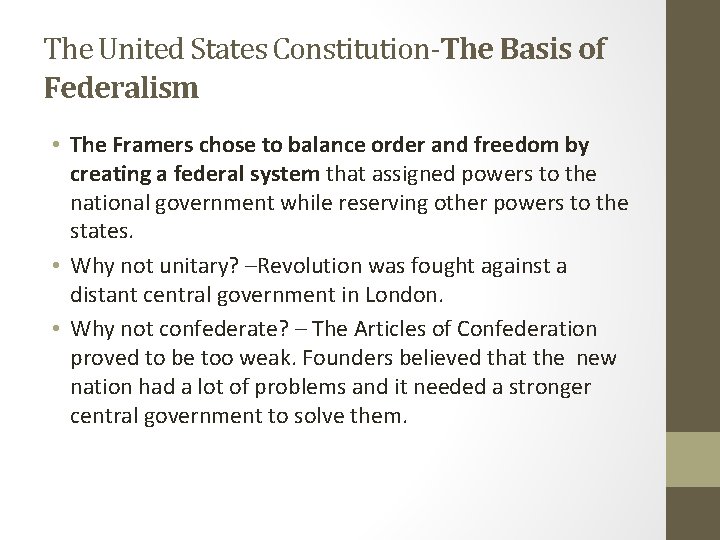 The United States Constitution-The Basis of Federalism

• The Framers chose to balance order and freedom by creating a federal system that assigned powers to the national government while reserving other powers to the states.

• Why not unitary? –Revolution was fought against a distant central government in London.

• Why not confederate? – The Articles of Confederation proved to be too weak. Founders believed that the new nation had a lot of problems and it needed a stronger central government to solve them.